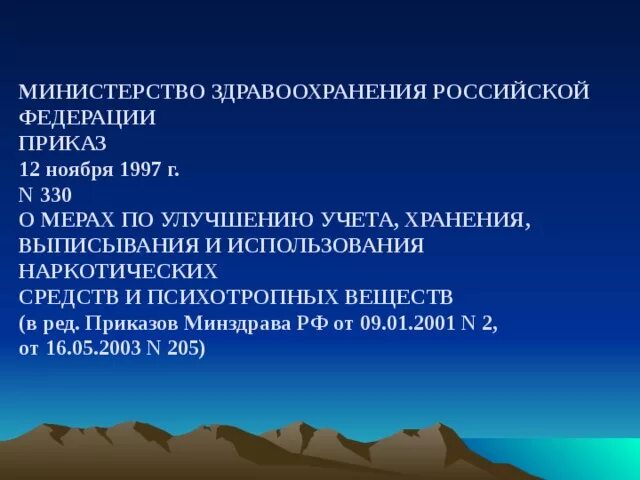 МИНИСТЕРСТВО ЗДРАВООХРАНЕНИЯ РОССИЙСКОЙ ФЕДЕРАЦИИ
ПРИКАЗ
12 ноября 1997 г.
N 330
О МЕРАХ ПО УЛУЧШЕНИЮ УЧЕТА, ХРАНЕНИЯ, ВЫПИСЫВАНИЯ И ИСПОЛЬЗОВАНИЯ НАРКОТИЧЕСКИХ
СРЕДСТВ И ПСИХОТРОПНЫХ ВЕЩЕСТВ
(в ред. Приказов Минздрава РФ от 09.01.2001 N 2, от 16.05.2003 N 205)